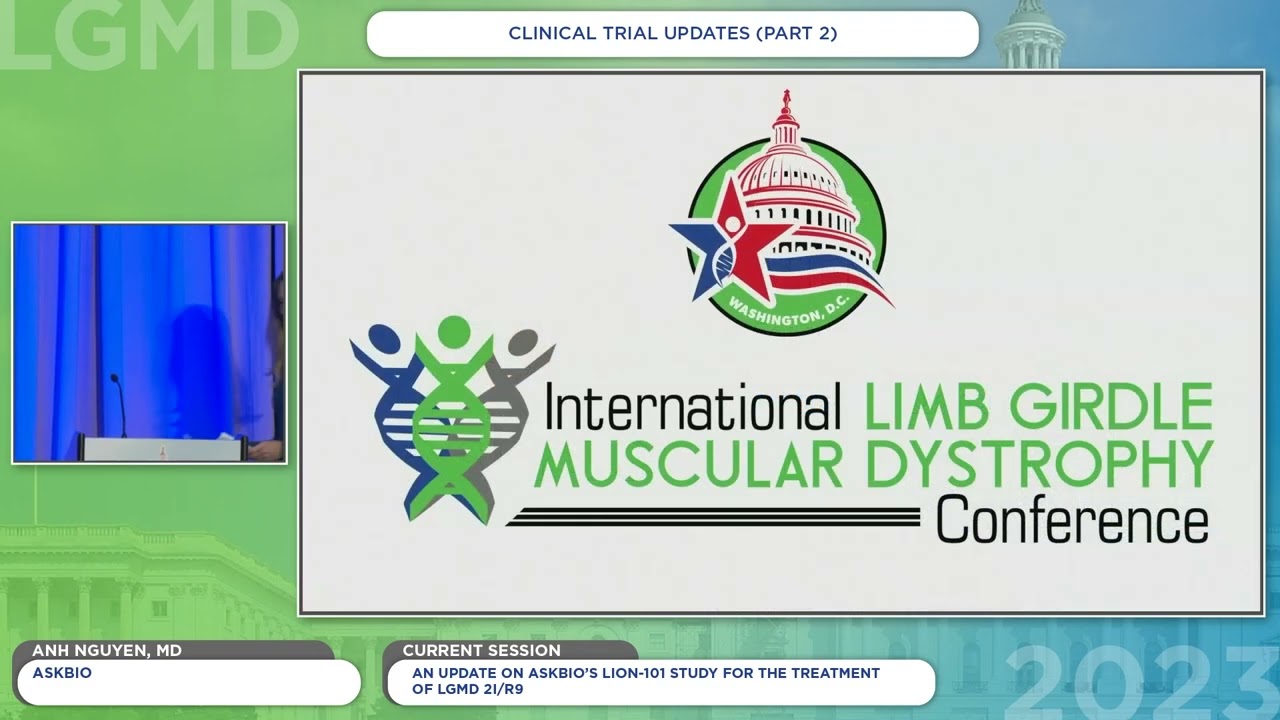 LGMD

CLINICAL TRIAL UPDATES (PART 2)

WASHINGTON, D.C.

International LIMB GIRDLE MUSCULAR DYSTROPHY Conference

ANH NGUYEN, MD
ASKBIO

CURRENT SESSION
AN UPDATE ON ASKBIO'S LION-101 STUDY FOR THE TREATMENT OF LGMD 2I/R9

2023